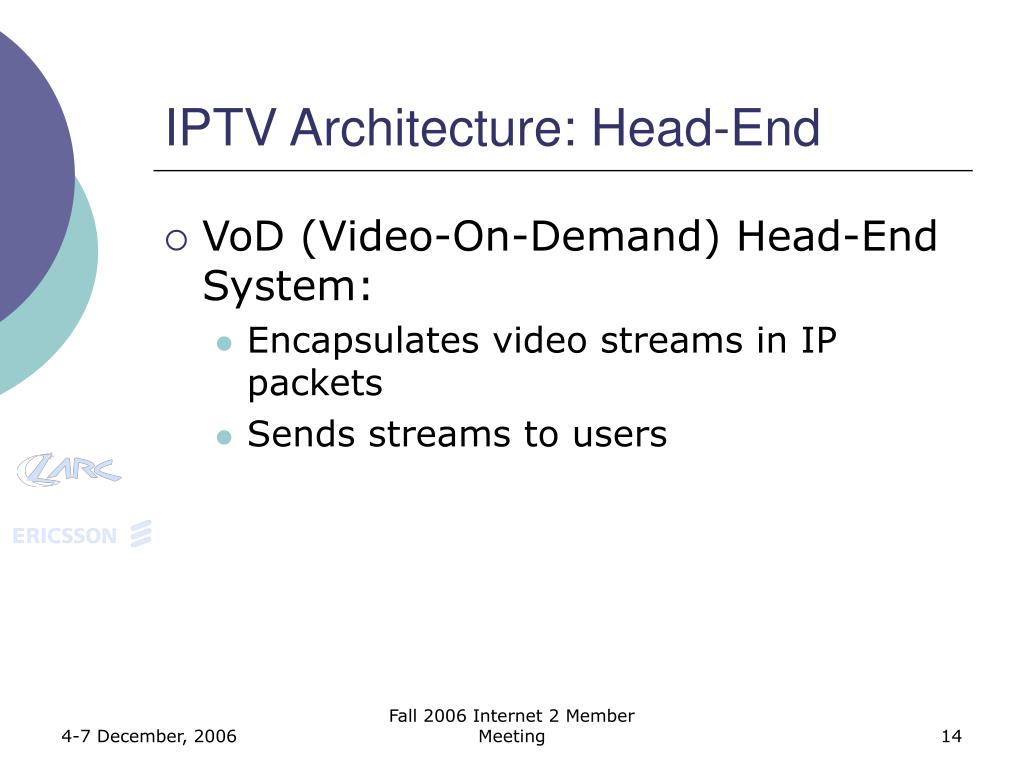 IPTV Architecture: Head-End

VoD (Video-On-Demand) Head-End System:

Encapsulates video streams in IP packets

Sends streams to users

LARC

ERICSSON

4-7 December, 2006

Fall 2006 Internet 2 Member Meeting

14